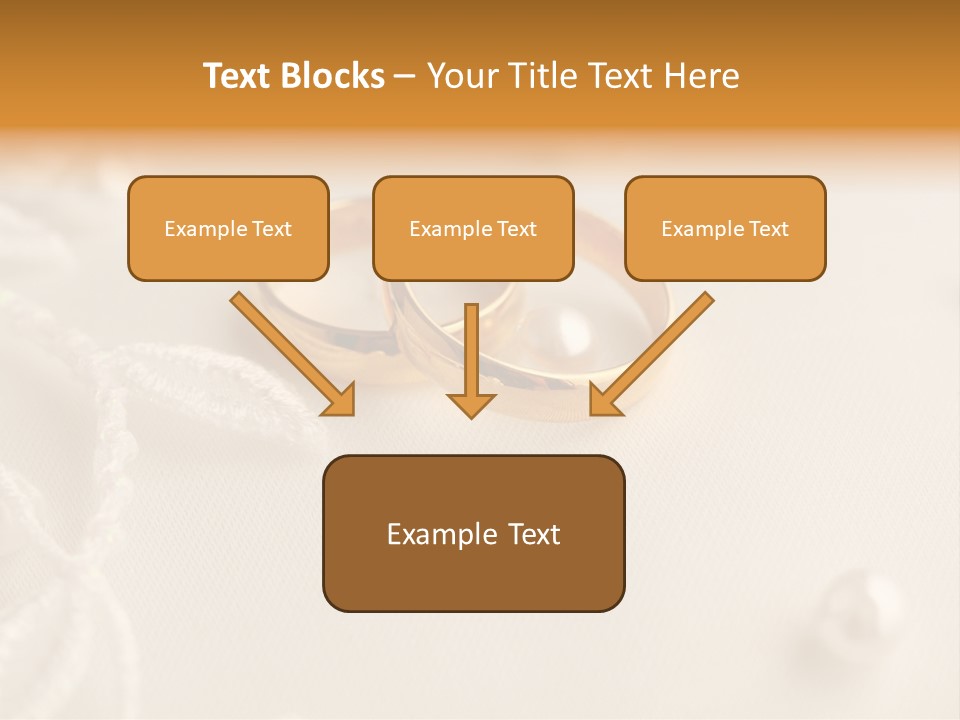 Text Blocks – Your Title Text Here

Example Text

Example Text

Example Text

Example Text